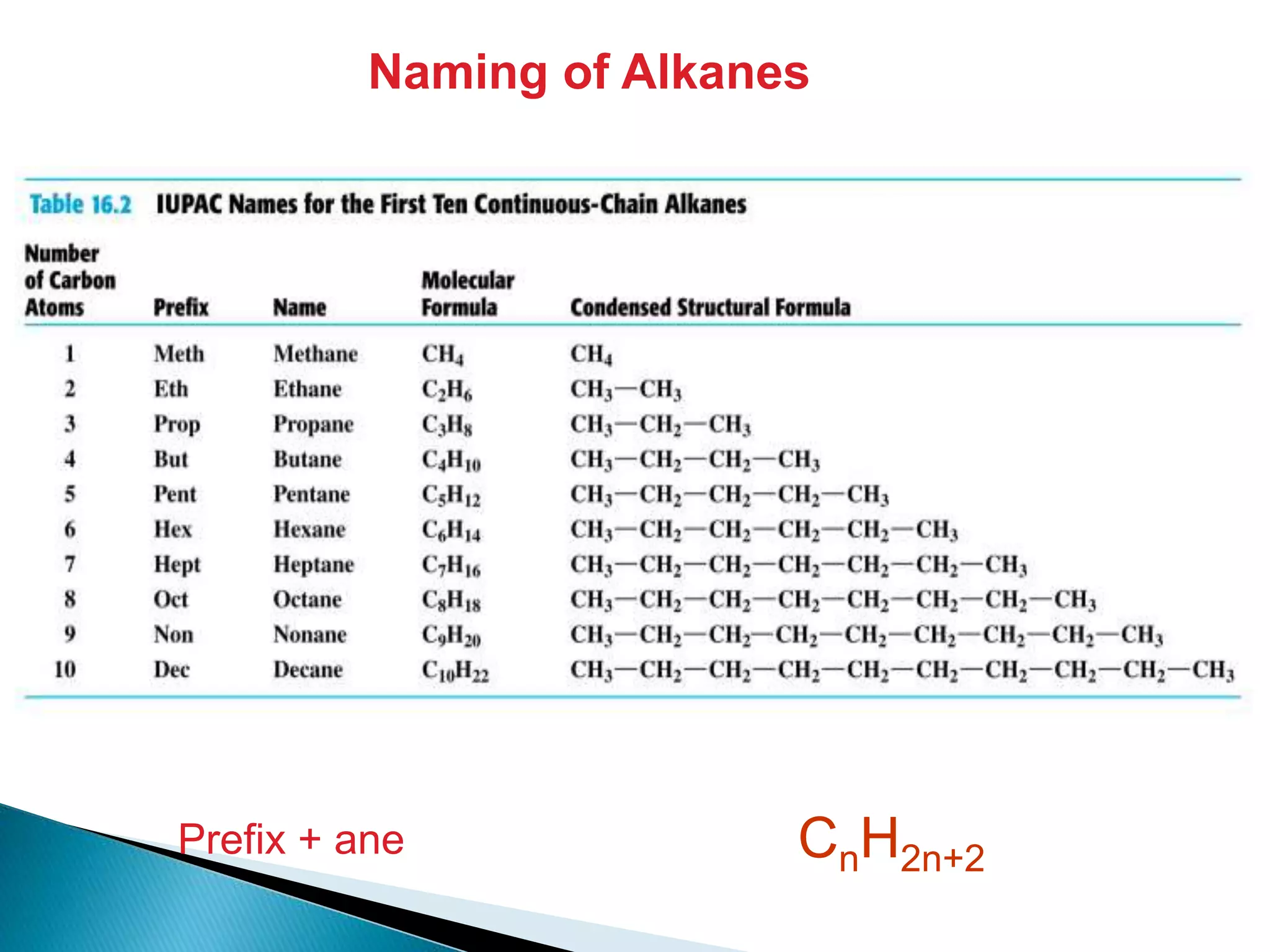 Naming of Alkanes

Table 16.2 IUPAC Names for the First Ten Continuous-Chain Alkanes

| Number of Carbon Atoms | Prefix | Name | Molecular Formula | Condensed Structural Formula |
|---|---|---|---|---|
| 1 | Meth | Methane | $CH_4$ | $CH_4$ |
| 2 | Eth | Ethane | $C_2H_6$ | $CH_3—CH_3$ |
| 3 | Prop | Propane | $C_3H_8$ | $CH_3—CH_2—CH_3$ |
| 4 | But | Butane | $C_4H_{10}$ | $CH_3—CH_2—CH_2—CH_3$ |
| 5 | Pent | Pentane | $C_5H_{12}$ | $CH_3—CH_2—CH_2—CH_2—CH_3$ |
| 6 | Hex | Hexane | $C_6H_{14}$ | $CH_3—CH_2—CH_2—CH_2—CH_2—CH_3$ |
| 7 | Hept | Heptane | $C_7H_{16}$ | $CH_3—CH_2—CH_2—CH_2—CH_2—CH_2—CH_3$ |
| 8 | Oct | Octane | $C_8H_{18}$ | $CH_3—CH_2—CH_2—CH_2—CH_2—CH_2—CH_2—CH_3$ |
| 9 | Non | Nonane | $C_9H_{20}$ | $CH_3—CH_2—CH_2—CH_2—CH_2—CH_2—CH_2—CH_2—CH_3$ |
| 10 | Dec | Decane | $C_{10}H_{22}$ | $CH_3—CH_2—CH_2—CH_2—CH_2—CH_2—CH_2—CH_2—CH_2—CH_3$ |

Prefix + ane

$C_nH_{2n+2}$